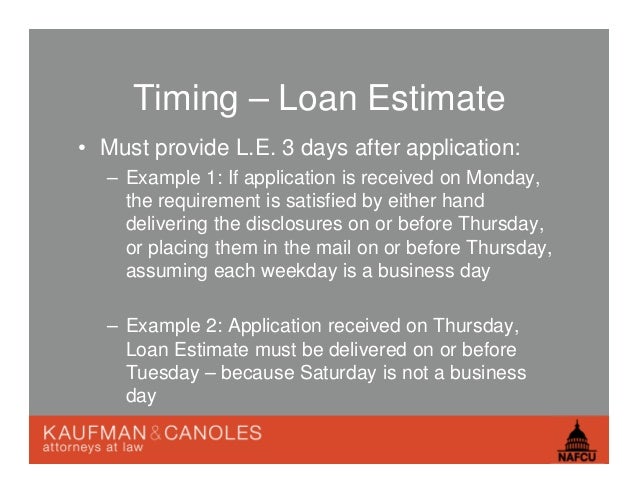 Timing – Loan Estimate

• Must provide L.E. 3 days after application:

– Example 1: If application is received on Monday, the requirement is satisfied by either hand delivering the disclosures on or before Thursday, or placing them in the mail on or before Thursday, assuming each weekday is a business day

– Example 2: Application received on Thursday, Loan Estimate must be delivered on or before Tuesday – because Saturday is not a business day

KAUFMAN & CANOLES
attorneys at law

NAFCU